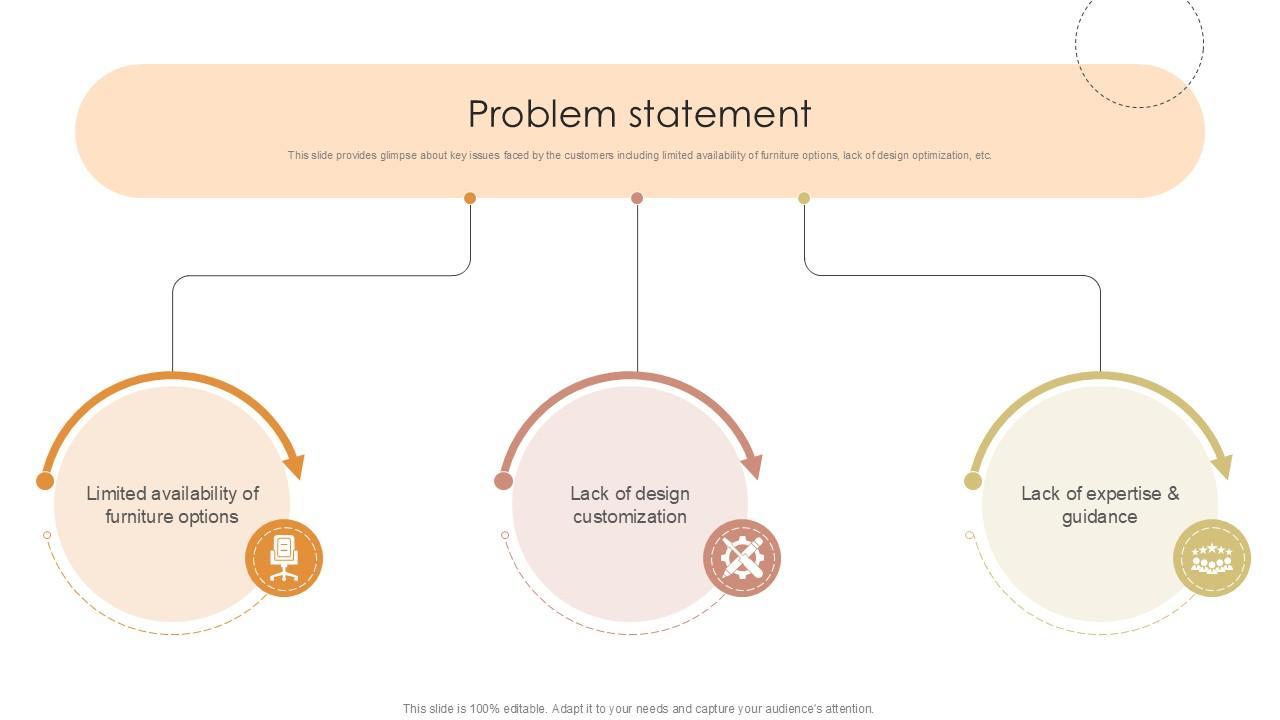 Problem statement

This slide provides glimpse about key issues faced by the customers including limited availability of furniture options, lack of design optimization, etc.

Limited availability of furniture options

Lack of design customization

Lack of expertise & guidance

This slide is 100% editable. Adapt it to your needs and capture your audience's attention.